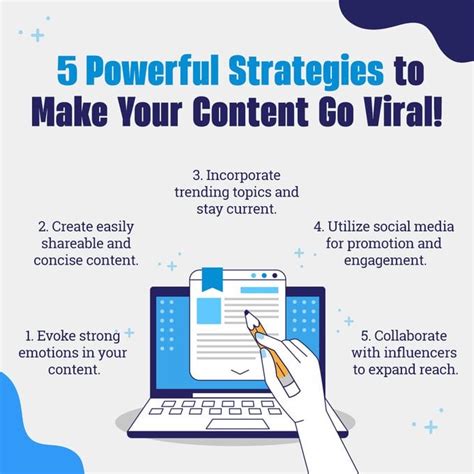 5 Powerful Strategies to Make Your Content Go Viral!

1. Evoke strong emotions in your content.

2. Create easily shareable and concise content.

3. Incorporate trending topics and stay current.

4. Utilize social media for promotion and engagement.

5. Collaborate with influencers to expand reach.